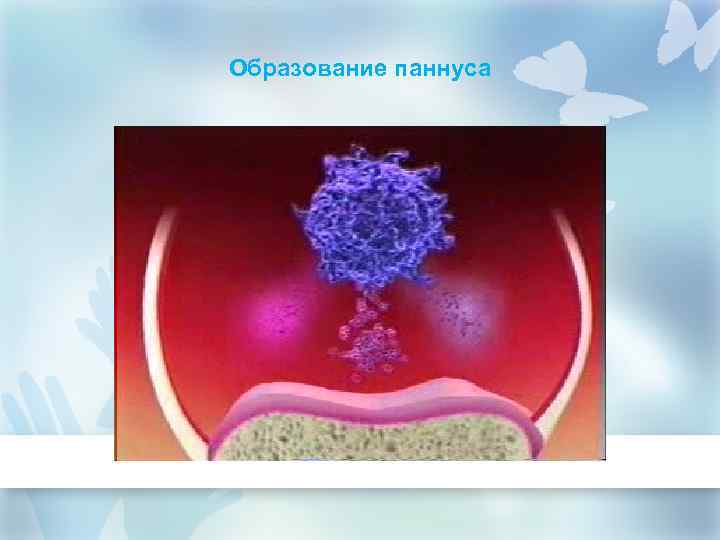 Образование паннуса